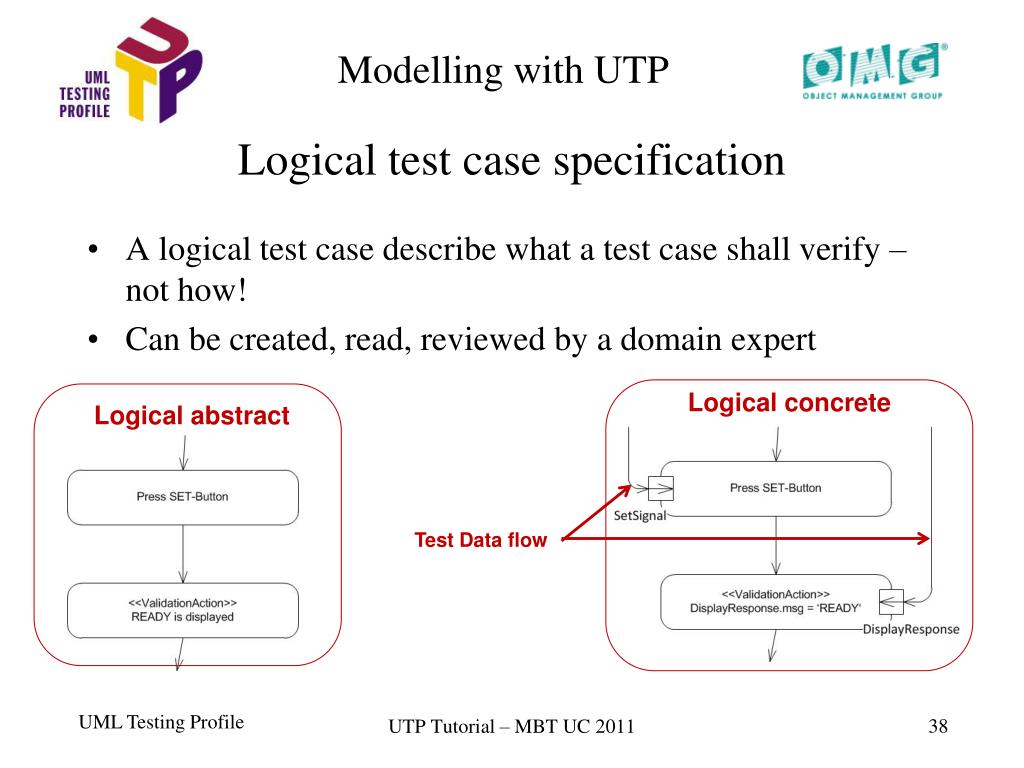 UML TESTING PROFILE

UTP

Modelling with UTP

OMG® OBJECT MANAGEMENT GROUP

Logical test case specification

• A logical test case describe what a test case shall verify – not how!
• Can be created, read, reviewed by a domain expert

Logical abstract

Press SET-Button

<<ValidationAction>>
READY is displayed

Test Data flow

Logical concrete

Press SET-Button

SetSignal

<<ValidationAction>>
DisplayResponse.msg = 'READY'

DisplayResponse

UML Testing Profile

UTP Tutorial – MBT UC 2011

38